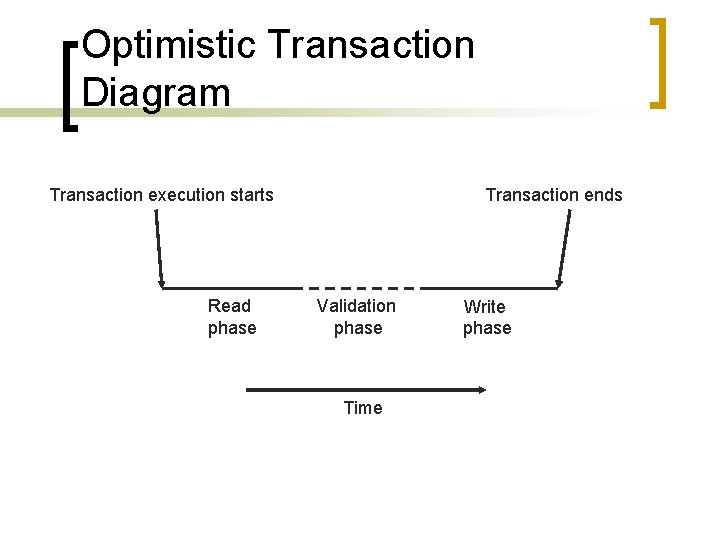 Optimistic Transaction Diagram

Transaction execution starts

Transaction ends

Read phase

Validation phase

Write phase

Time